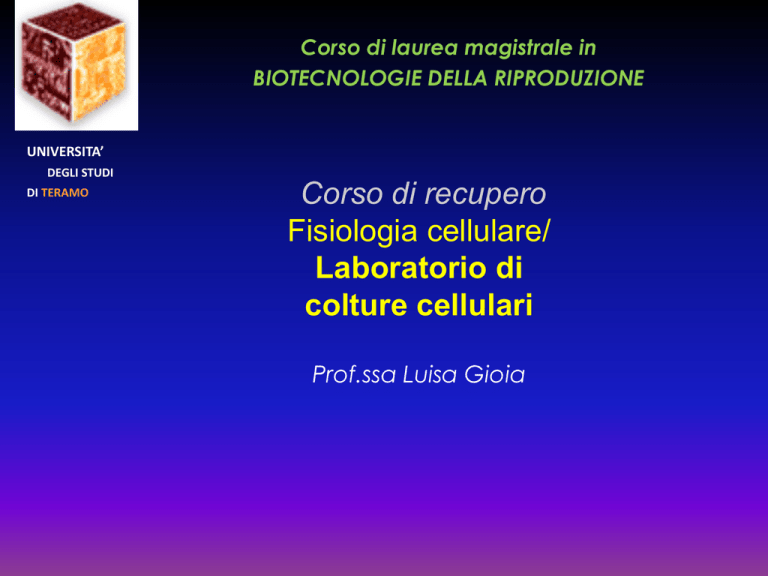 Corso di laurea magistrale in
BIOTECNOLOGIE DELLA RIPRODUZIONE

UNIVERSITA'
DEGLI STUDI
DI TERAMO

Corso di recupero
Fisiologia cellulare/
Laboratorio di
colture cellulari

Prof.ssa Luisa Gioia